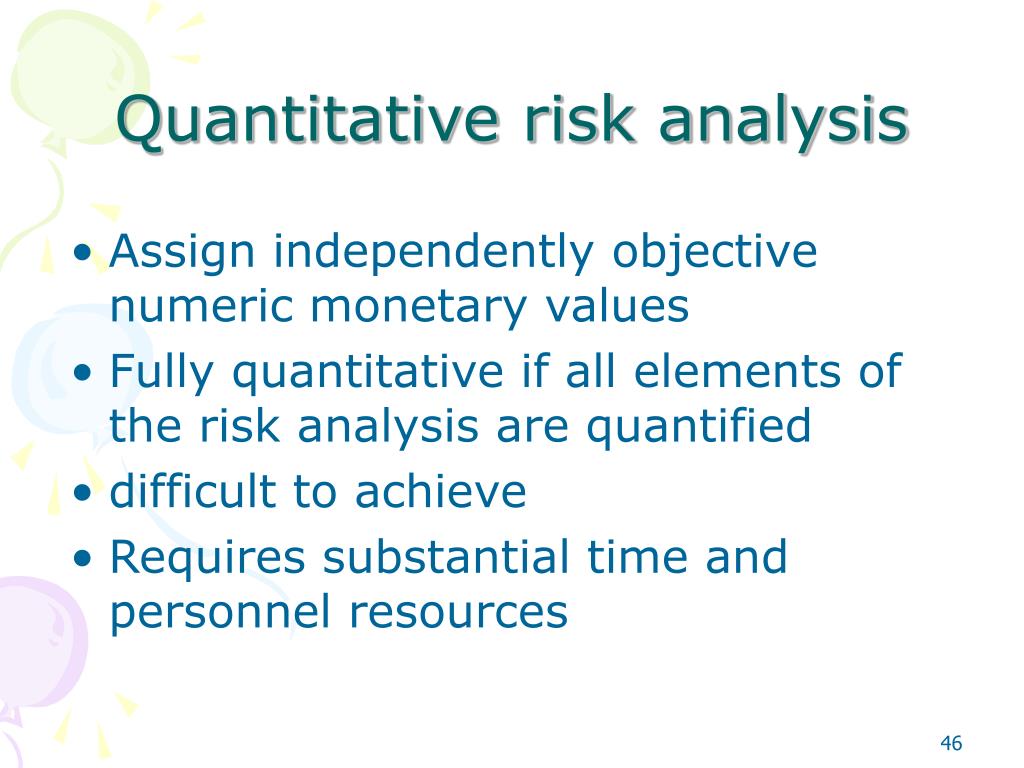 Quantitative risk analysis

• Assign independently objective numeric monetary values
• Fully quantitative if all elements of the risk analysis are quantified
• difficult to achieve
• Requires substantial time and personnel resources

46